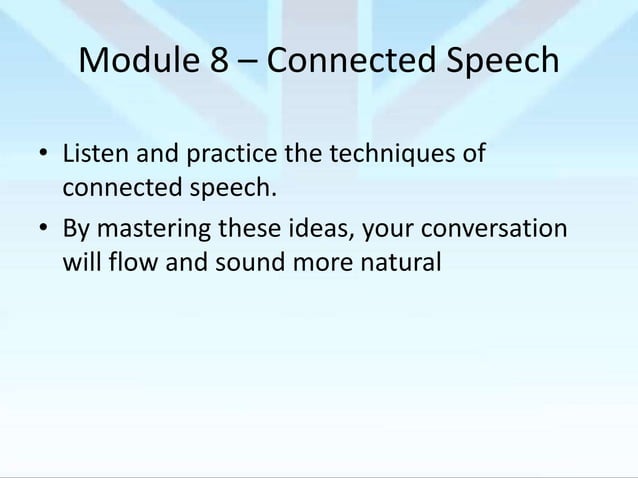 Module 8 – Connected Speech

• Listen and practice the techniques of connected speech.
• By mastering these ideas, your conversation will flow and sound more natural